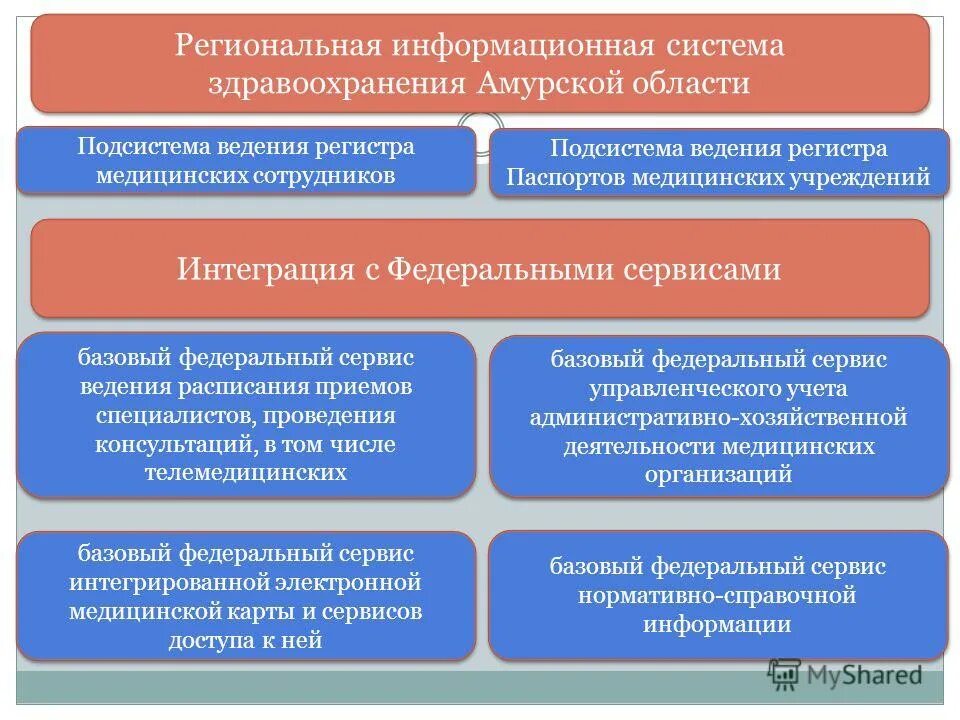 Региональная информационная система здравоохранения Амурской области

Подсистема ведения регистра медицинских сотрудников

Подсистема ведения регистра Паспортов медицинских учреждений

Интеграция с Федеральными сервисами

базовый федеральный сервис ведения расписания приемов специалистов, проведения консультаций, в том числе телемедицинских

базовый федеральный сервис управленческого учета административно-хозяйственной деятельности медицинских организаций

базовый федеральный сервис интегрированной электронной медицинской карты и сервисов доступа к ней

базовый федеральный сервис нормативно-справочной информации

MyShared